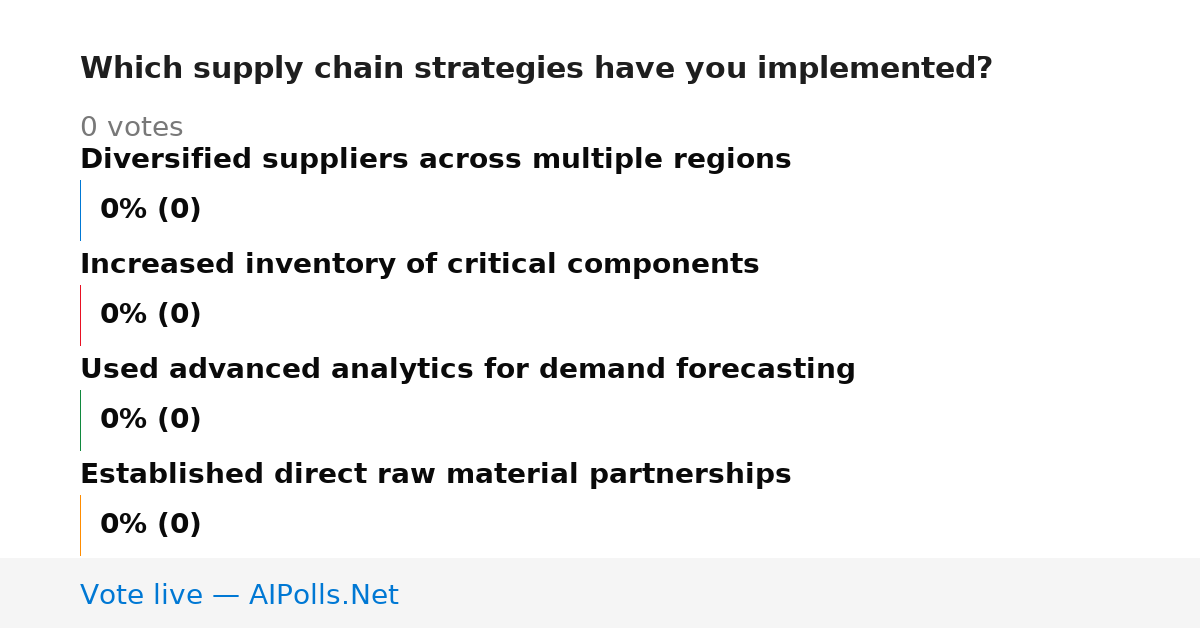 Which supply chain strategies have you implemented?

0 votes

Diversified suppliers across multiple regions

0% (0)

Increased inventory of critical components

0% (0)

Used advanced analytics for demand forecasting

0% (0)

Established direct raw material partnerships

0% (0)

Vote live — AIPolls.Net